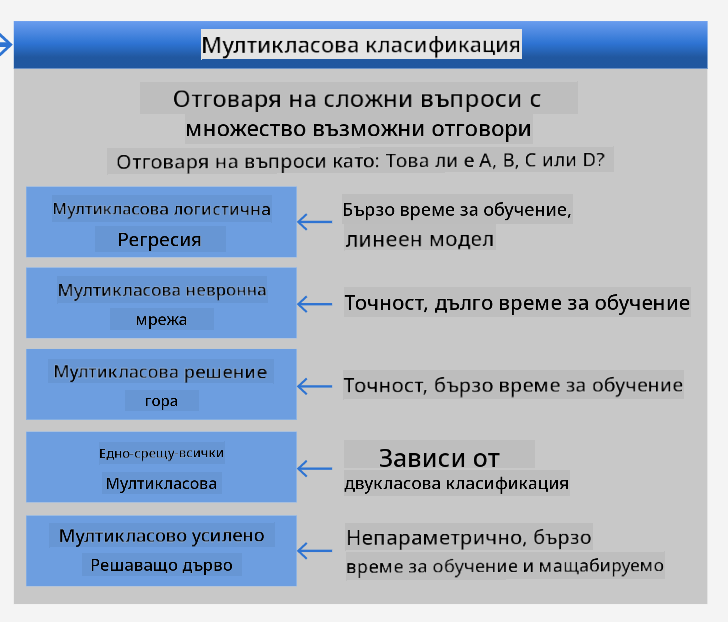 Мултикласова класификация

Отговаря на сложни въпроси с множество възможни отговори

Отговаря на въпроси като: Това ли е A, B, C или D?

Мултикласова логистична Регресия

Бързо време за обучение, линеен модел

Мултикласова невронна мрежа

Точност, дълго време за обучение

Мултикласова решение гора

Точност, бързо време за обучение

Едно-срещу-всички Мултикласова

Зависи от двукласова класификация

Мултикласово усилено Решаващо дърво

Непараметрично, бързо време за обучение и мащабируемо